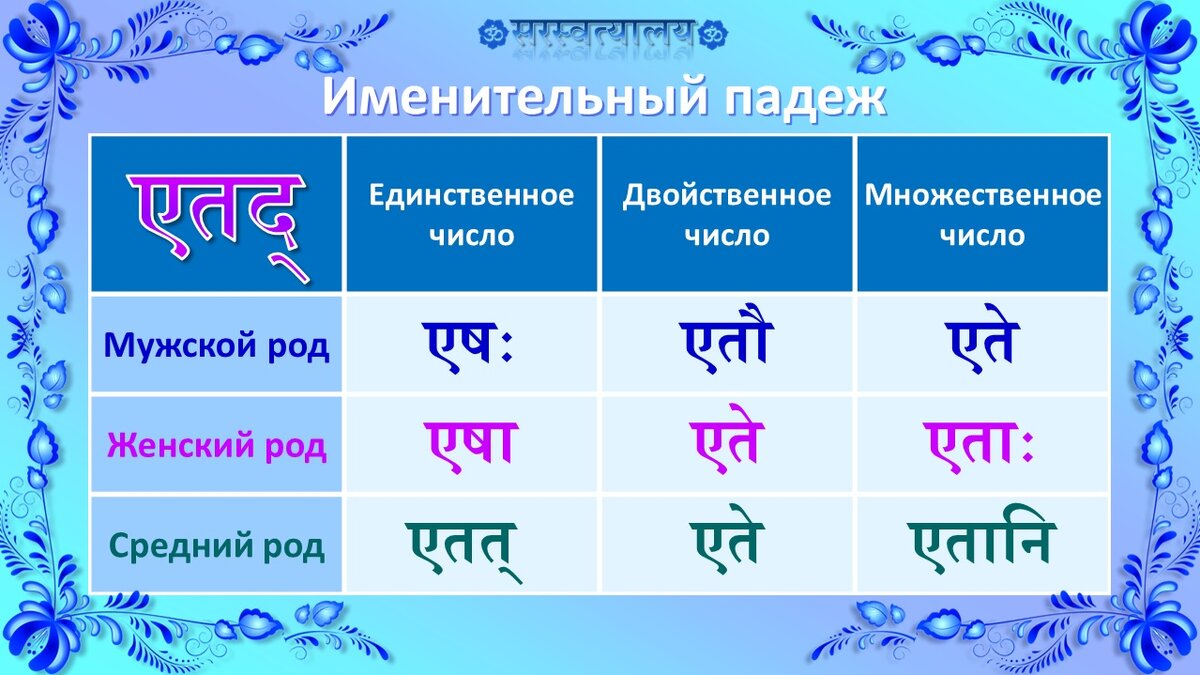 ॐ सरस्वत्यालय ॐ

Именительный падеж

| एतद् | Единственное число | Двойственное число | Множественное число |
|---|---|---|---|
| Мужской род | एषः | एतौ | एते |
| Женский род | एषा | एते | एताः |
| Средний род | एतत् | एते | एतानि |